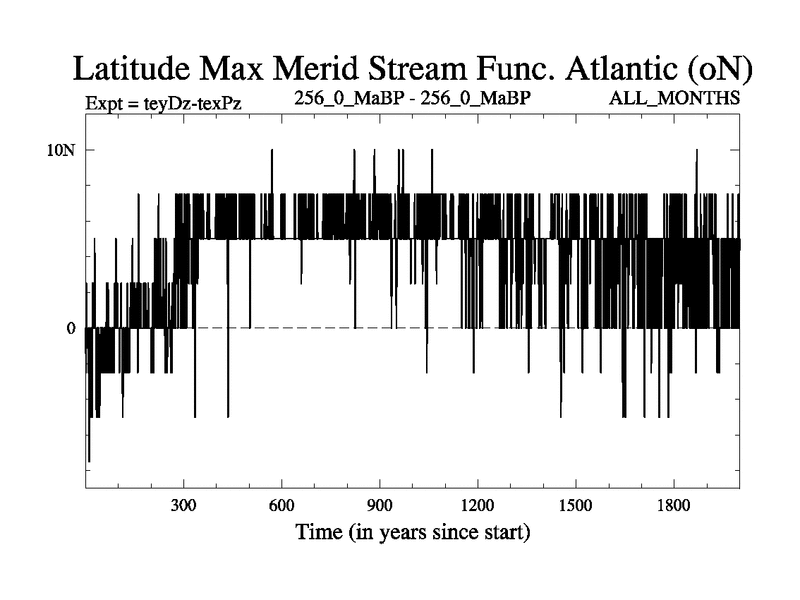 Latitude Max Merid Stream Func. Atlantic (oN)

Expt = teyDz-texPz

256_0_MaBP - 256_0_MaBP

ALL_MONTHS

10N

0

300

600

900

1200

1500

1800

Time (in years since start)